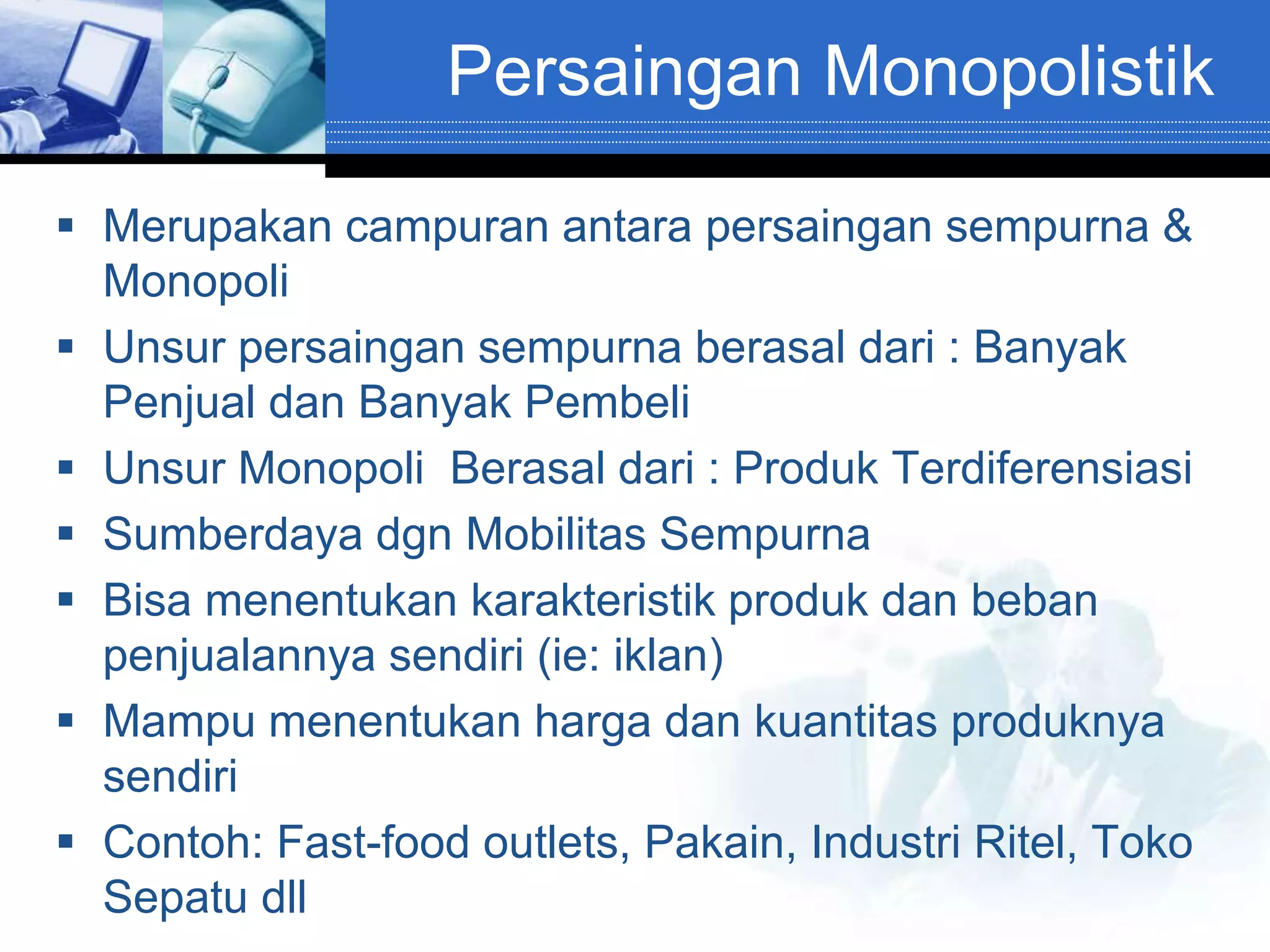 Persaingan Monopolistik

▪ Merupakan campuran antara persaingan sempurna & Monopoli
▪ Unsur persaingan sempurna berasal dari : Banyak Penjual dan Banyak Pembeli
▪ Unsur Monopoli  Berasal dari : Produk Terdiferensiasi
▪ Sumberdaya dgn Mobilitas Sempurna
▪ Bisa menentukan karakteristik produk dan beban penjualannya sendiri (ie: iklan)
▪ Mampu menentukan harga dan kuantitas produknya sendiri
▪ Contoh: Fast-food outlets, Pakain, Industri Ritel, Toko Sepatu dll